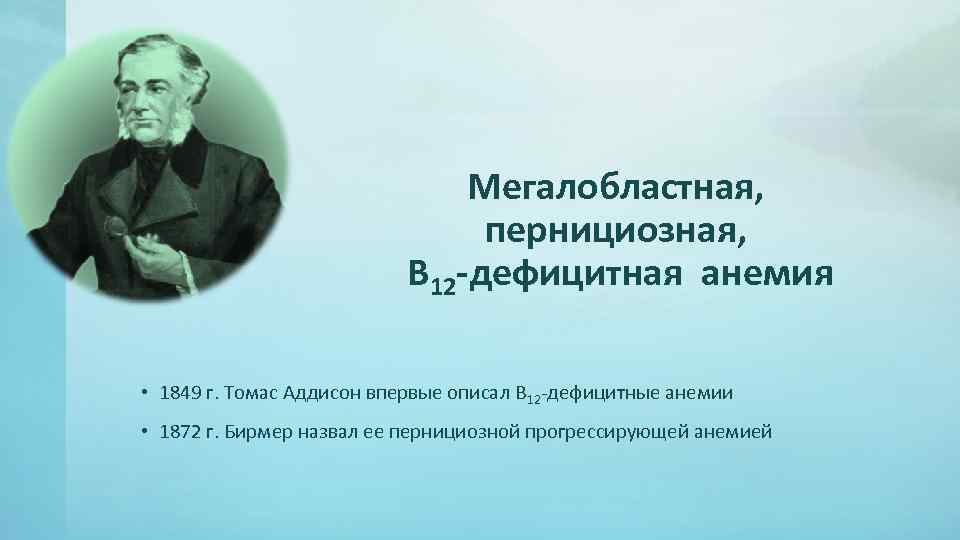 Мегалобластная, пернициозная, $B_{12}$-дефицитная анемия

• 1849 г. Томас Аддисон впервые описал $B_{12}$-дефицитные анемии

• 1872 г. Бирмер назвал ее пернициозной прогрессирующей анемией